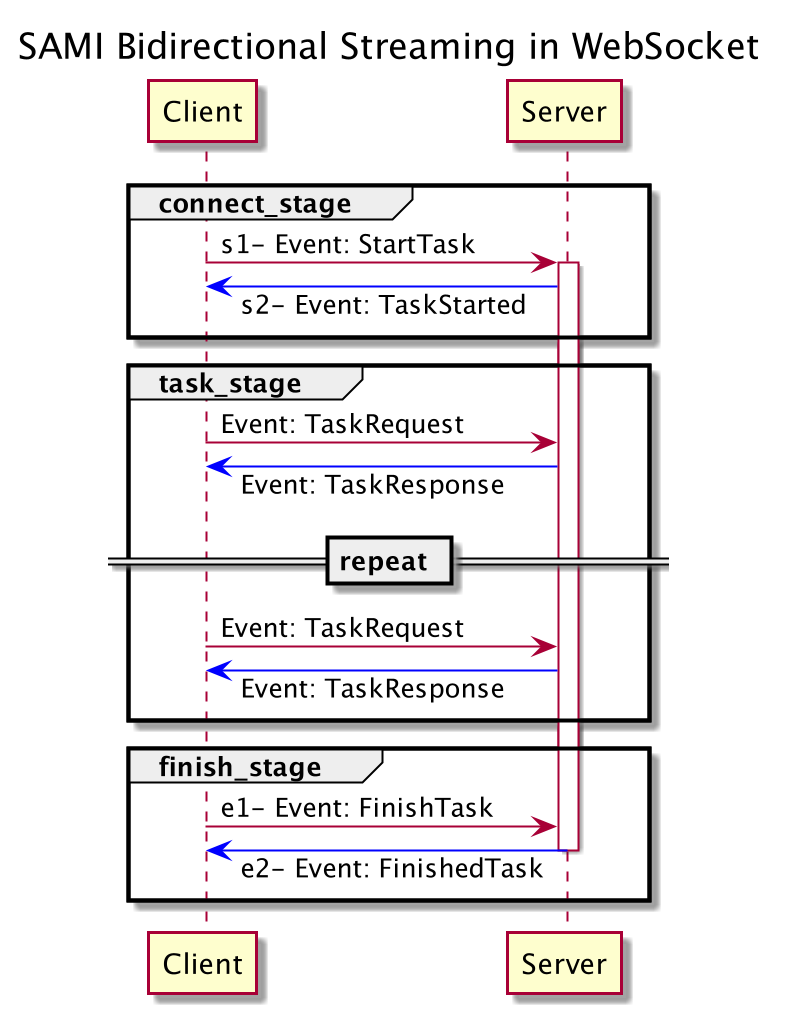 SAMI Bidirectional Streaming in WebSocket

Client

Server

connect_stage

s1- Event: StartTask

s2- Event: TaskStarted

task_stage

Event: TaskRequest

Event: TaskResponse

repeat

Event: TaskRequest

Event: TaskResponse

finish_stage

e1- Event: FinishTask

e2- Event: FinishedTask

Client

Server